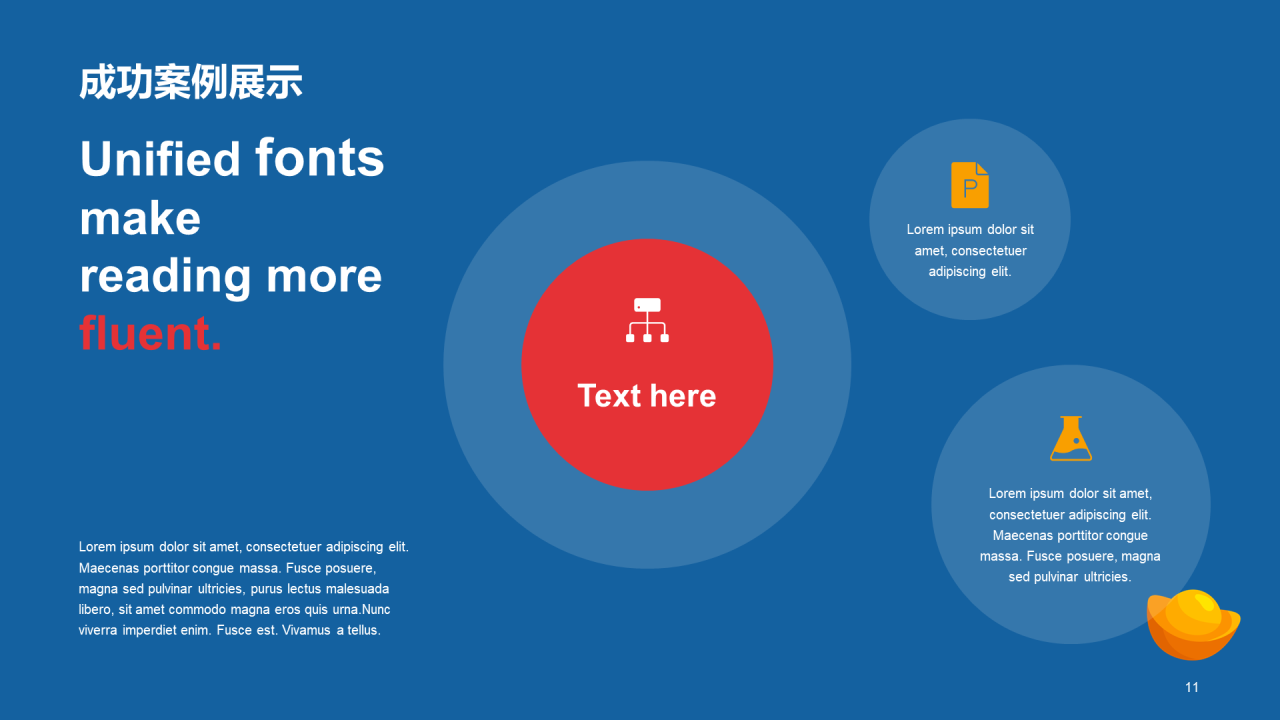 成功案例展示

Unified fonts make reading more fluent.

Lorem ipsum dolor sit amet, consectetuer adipiscing elit. Maecenas porttitor congue massa. Fusce posuere, magna sed pulvinar ultricies, purus lectus malesuada libero, sit amet commodo magna eros quis urna.Nunc viverra imperdiet enim. Fusce est. Vivamus a tellus.

Text here

P

Lorem ipsum dolor sit amet, consectetuer adipiscing elit.

Lorem ipsum dolor sit amet, consectetuer adipiscing elit. Maecenas porttitor congue massa. Fusce posuere, magna sed pulvinar ultricies.

11